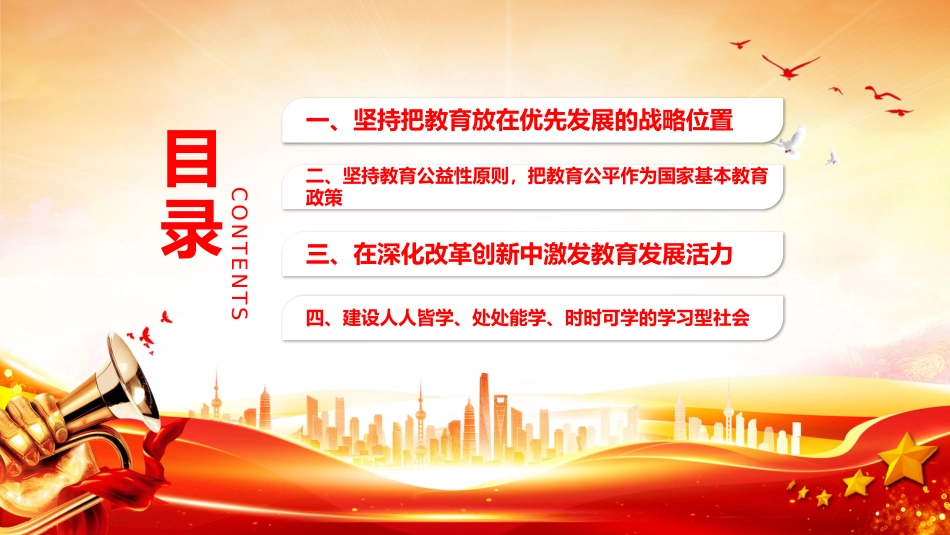 目录

CONTENTS

一、坚持把教育放在优先发展的战略位置

二、坚持教育公益性原则，把教育公平作为国家基本教育政策

三、在深化改革创新中激发教育发展活力

四、建设人人皆学、处处能学、时时可学的学习型社会